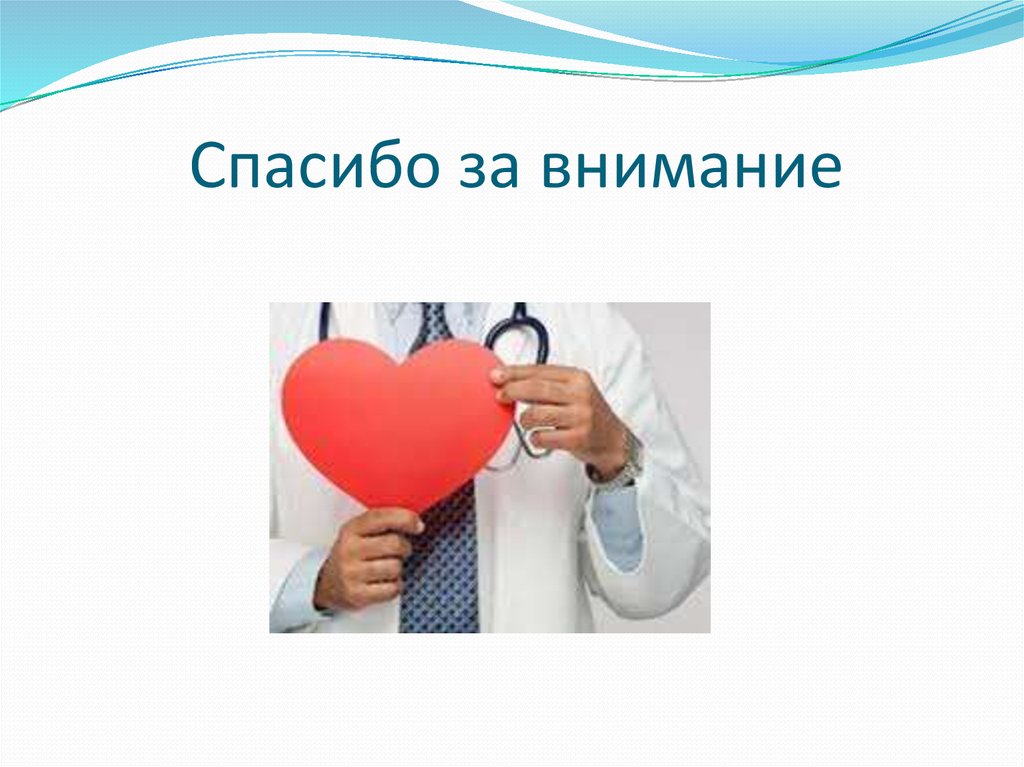 Спасибо за внимание